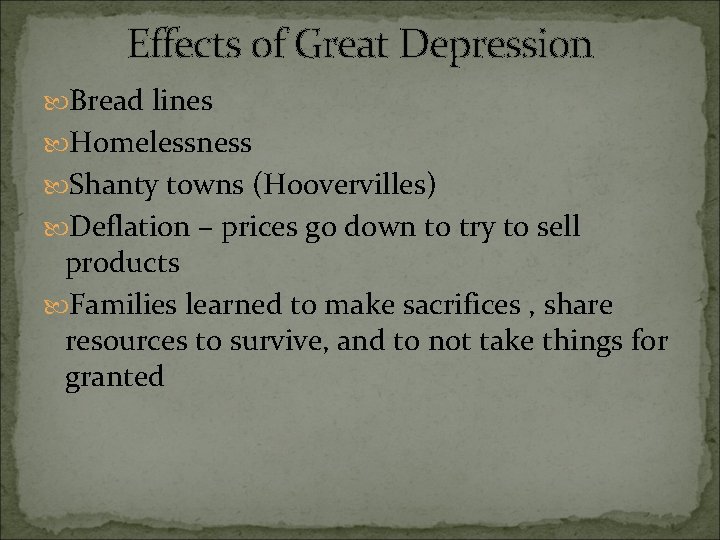 Effects of Great Depression

Bread lines

Homelessness

Shanty towns (Hoovervilles)

Deflation – prices go down to try to sell products

Families learned to make sacrifices , share resources to survive, and to not take things for granted